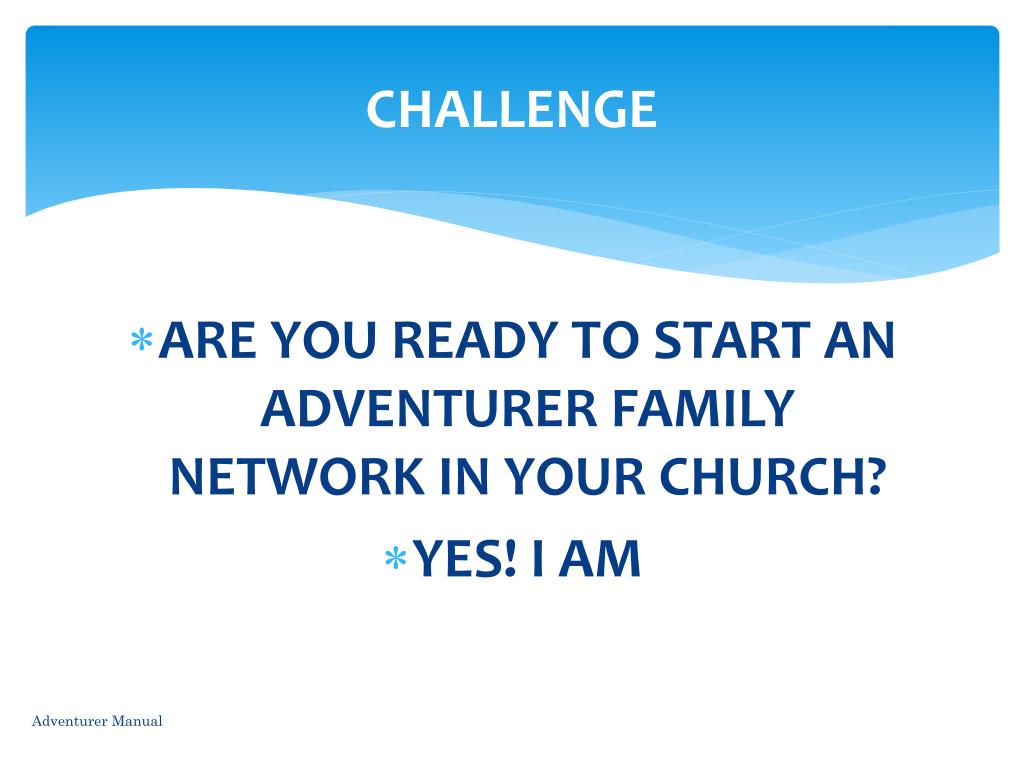 CHALLENGE

* ARE YOU READY TO START AN ADVENTURER FAMILY NETWORK IN YOUR CHURCH?

* YES! I AM

Adventurer Manual